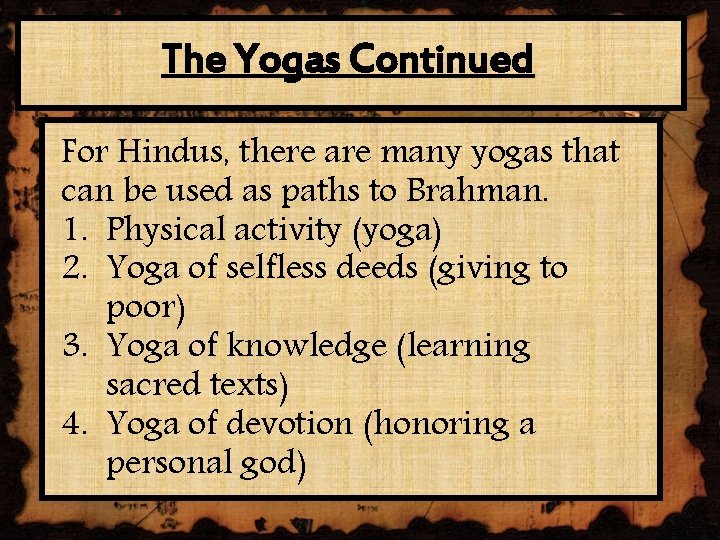 The Yogas Continued

For Hindus, there are many yogas that can be used as paths to Brahman.
1. Physical activity (yoga)
2. Yoga of selfless deeds (giving to poor)
3. Yoga of knowledge (learning sacred texts)
4. Yoga of devotion (honoring a personal god)